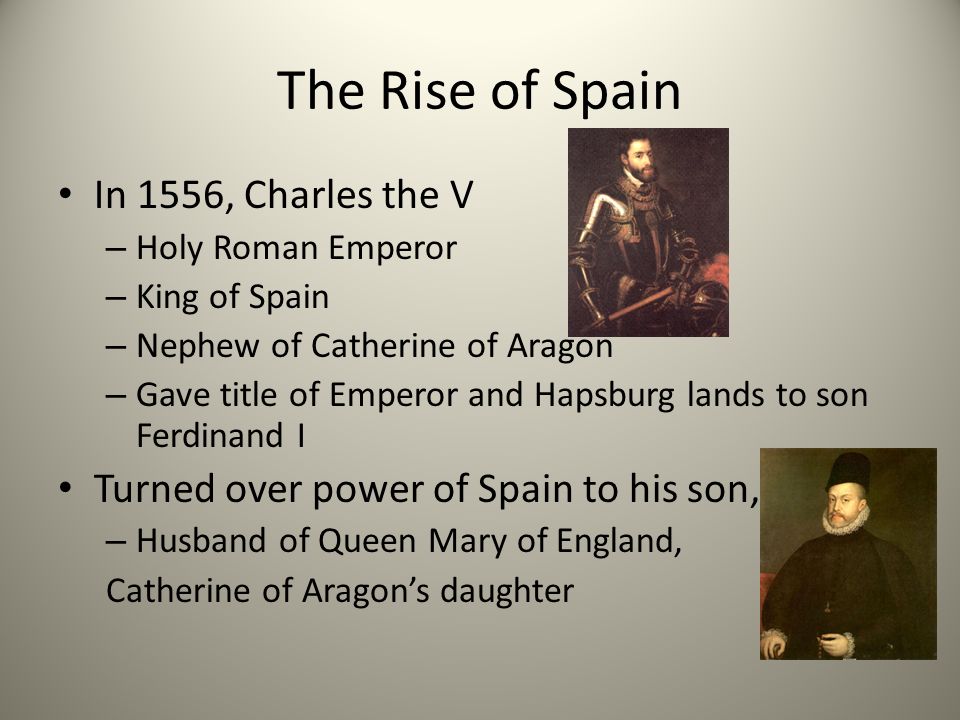 The Rise of Spain

• In 1556, Charles the V
– Holy Roman Emperor
– King of Spain
– Nephew of Catherine of Aragon
– Gave title of Emperor and Hapsburg lands to son Ferdinand I
• Turned over power of Spain to his son,
– Husband of Queen Mary of England,
Catherine of Aragon's daughter